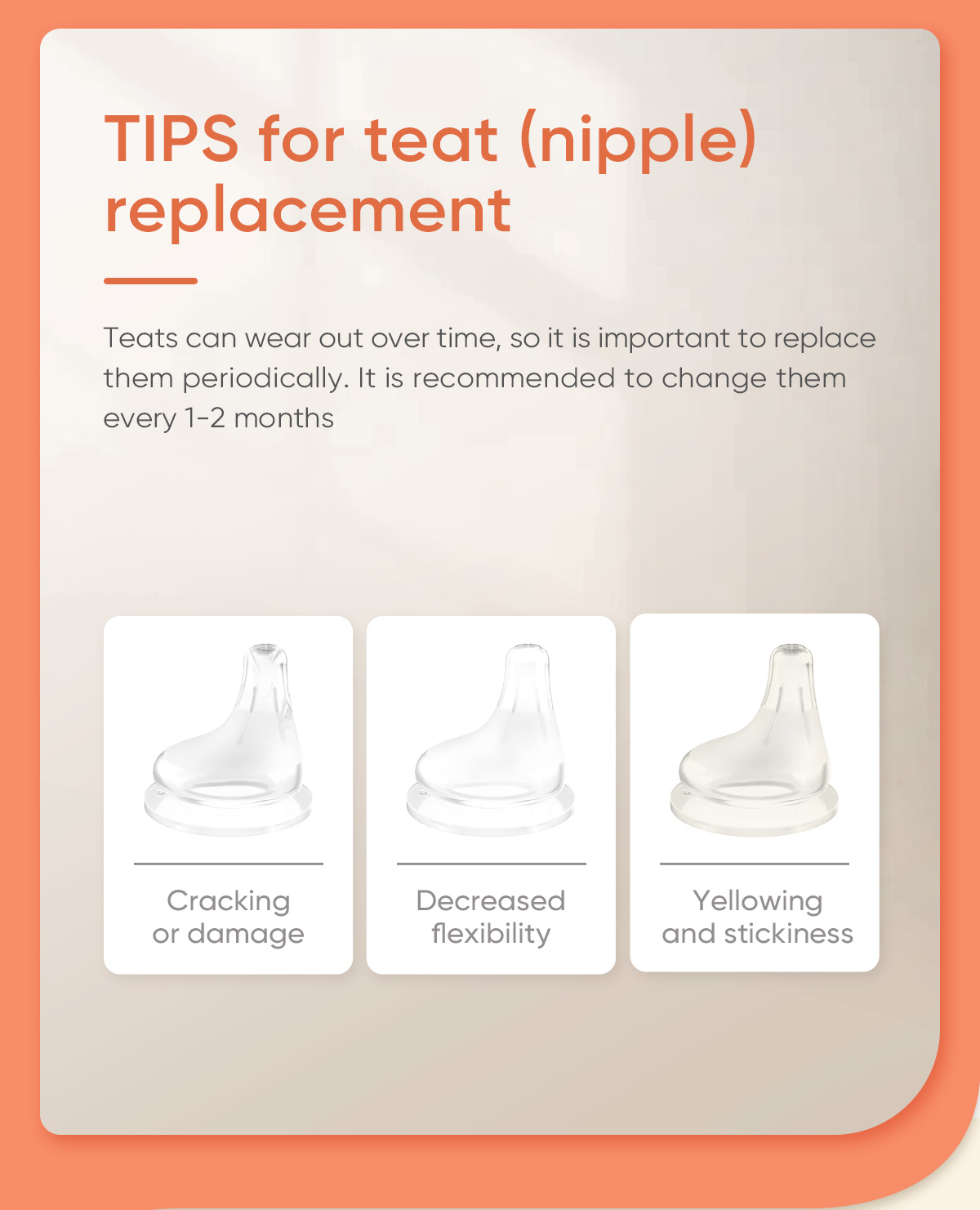 TIPS for teat (nipple) replacement

Teats can wear out over time, so it is important to replace them periodically. It is recommended to change them every 1-2 months

Cracking
or damage

Decreased
flexibility

Yellowing
and stickiness